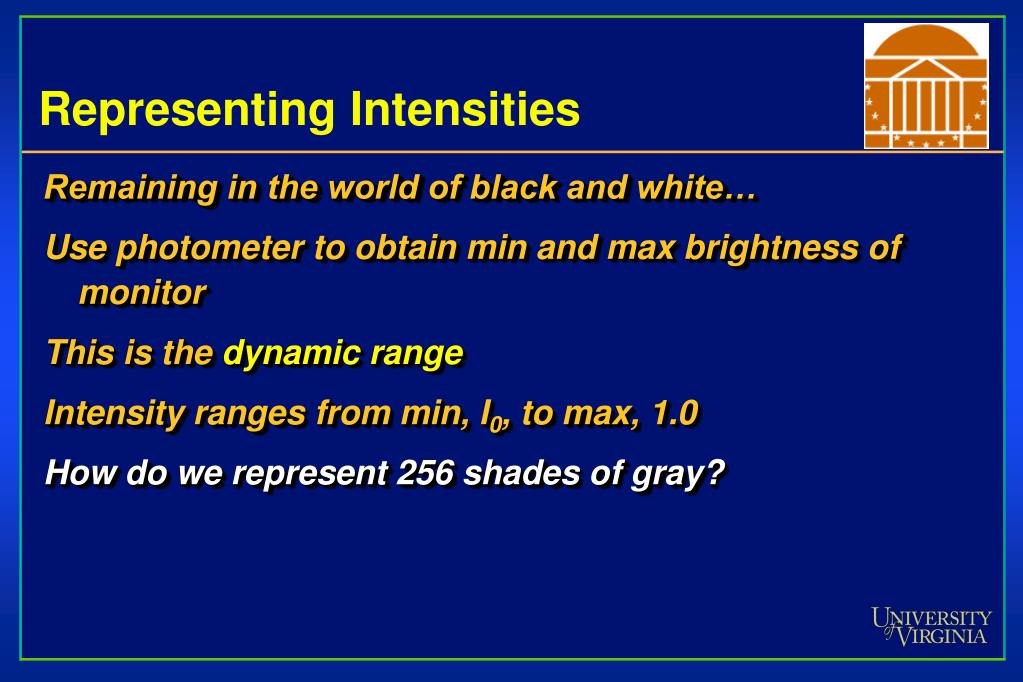 Representing Intensities

Remaining in the world of black and white…

Use photometer to obtain min and max brightness of monitor

This is the dynamic range

Intensity ranges from min, $I_0$, to max, 1.0

How do we represent 256 shades of gray?

UNIVERSITY of VIRGINIA